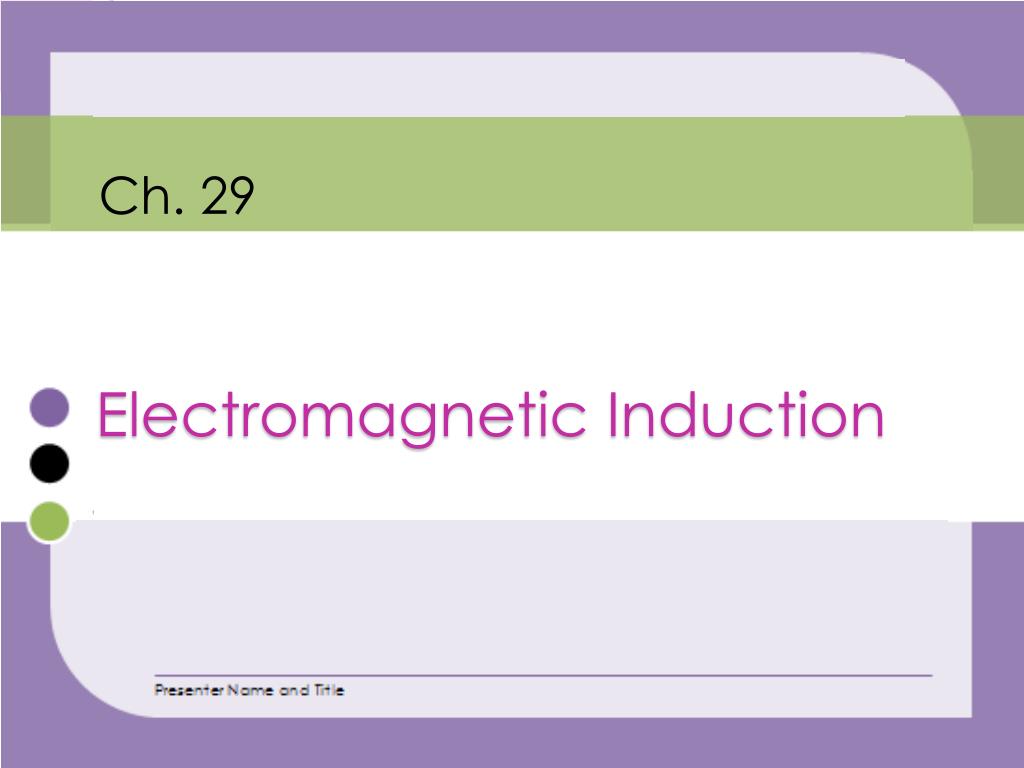 Ch. 29

Electromagnetic Induction

Presenter Name and Title